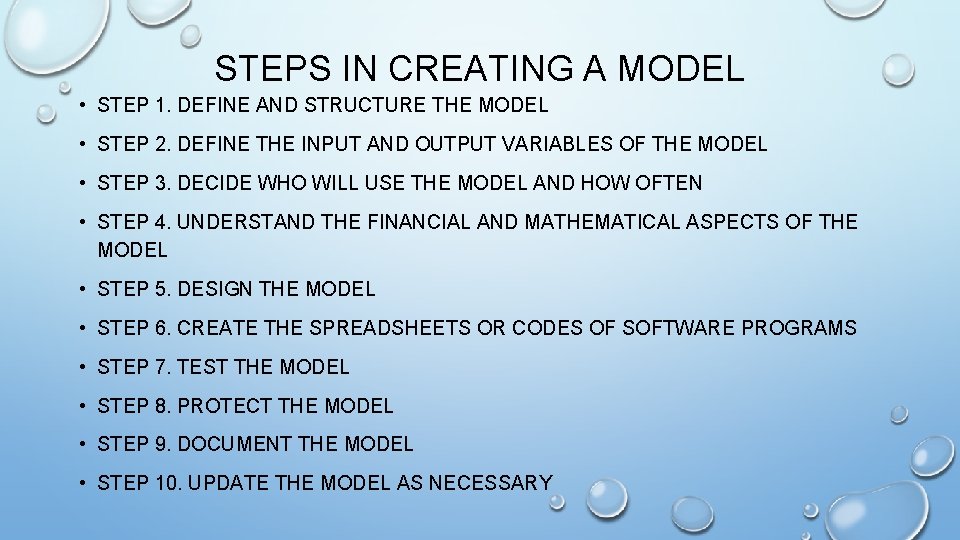 STEPS IN CREATING A MODEL

• STEP 1. DEFINE AND STRUCTURE THE MODEL

• STEP 2. DEFINE THE INPUT AND OUTPUT VARIABLES OF THE MODEL

• STEP 3. DECIDE WHO WILL USE THE MODEL AND HOW OFTEN

• STEP 4. UNDERSTAND THE FINANCIAL AND MATHEMATICAL ASPECTS OF THE MODEL

• STEP 5. DESIGN THE MODEL

• STEP 6. CREATE THE SPREADSHEETS OR CODES OF SOFTWARE PROGRAMS

• STEP 7. TEST THE MODEL

• STEP 8. PROTECT THE MODEL

• STEP 9. DOCUMENT THE MODEL

• STEP 10. UPDATE THE MODEL AS NECESSARY